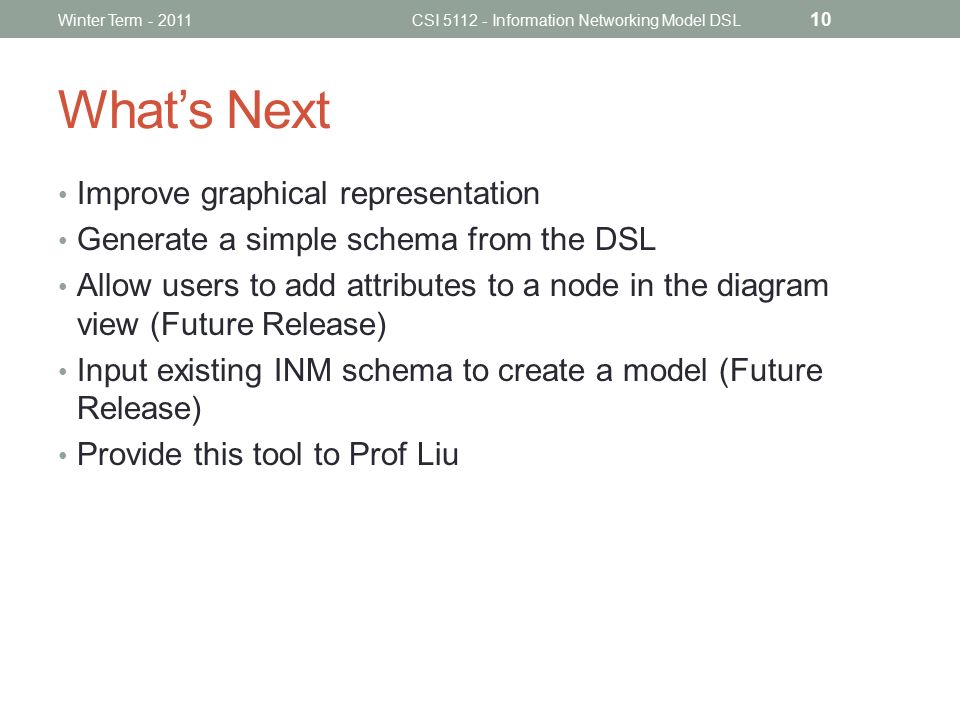 Winter Term - 2011 CSI 5112 - Information Networking Model DSL 10

What's Next

• Improve graphical representation
• Generate a simple schema from the DSL
• Allow users to add attributes to a node in the diagram view (Future Release)
• Input existing INM schema to create a model (Future Release)
• Provide this tool to Prof Liu